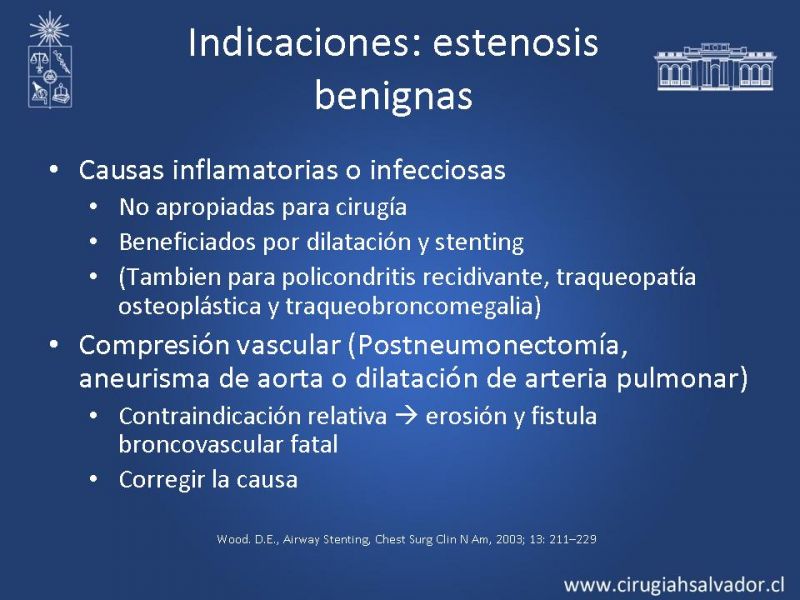 Indicaciones: estenosis benignas

• Causas inflamatorias o infecciosas
  • No apropiadas para cirugía
  • Beneficiados por dilatación y stenting
  • (Tambien para policondritis recidivante, traqueopatía osteoplástica y traqueobroncomegalia)
• Compresión vascular (Postneumonectomía, aneurisma de aorta o dilatación de arteria pulmonar)
  • Contraindicación relativa → erosión y fistula broncovascular fatal
  • Corregir la causa

Wood. D.E., Airway Stenting, Chest Surg Clin N Am, 2003; 13: 211–229

www.cirugiahsalvador.cl